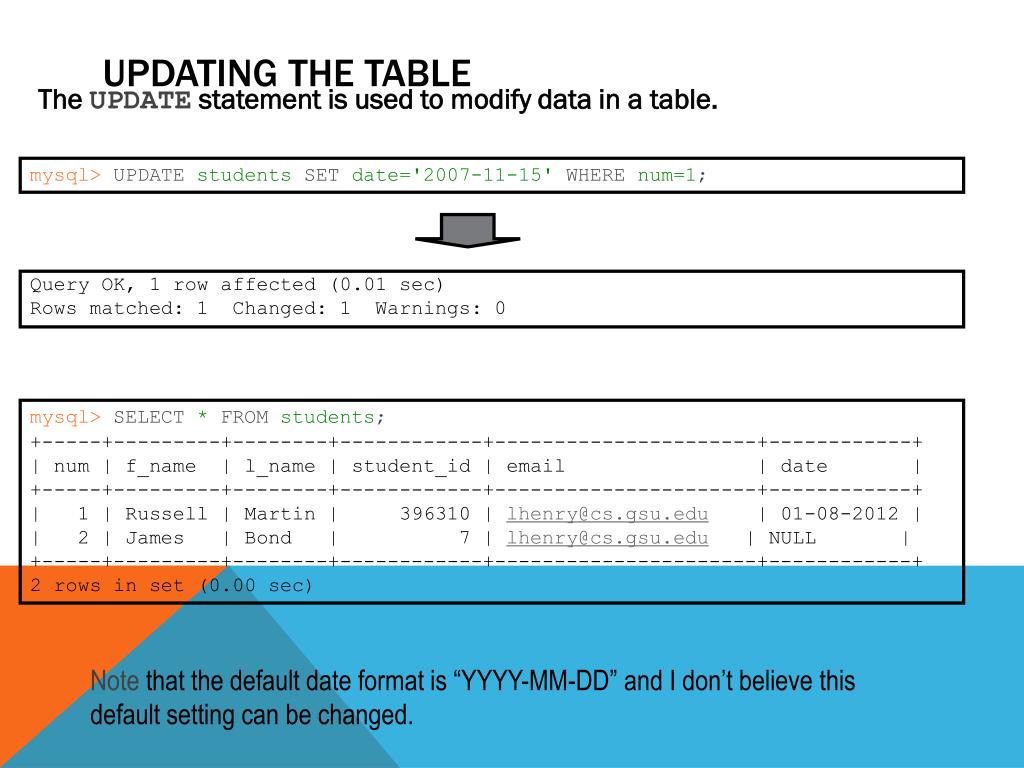 UPDATING THE TABLE

The UPDATE statement is used to modify data in a table.

mysql> UPDATE students SET date='2007-11-15' WHERE num=1;

Query OK, 1 row affected (0.01 sec)
Rows matched: 1 Changed: 1 Warnings: 0

mysql> SELECT * FROM students;

| num | f_name | l_name | student_id | email | date |
|---|---|---|---|---|---|
| 1 | Russell | Martin | 396310 | lhenry@cs.gsu.edu | 01-08-2012 |
| 2 | James | Bond | 7 | lhenry@cs.gsu.edu | NULL |

2 rows in set (0.00 sec)

Note that the default date format is “YYYY-MM-DD” and I don’t believe this default setting can be changed.